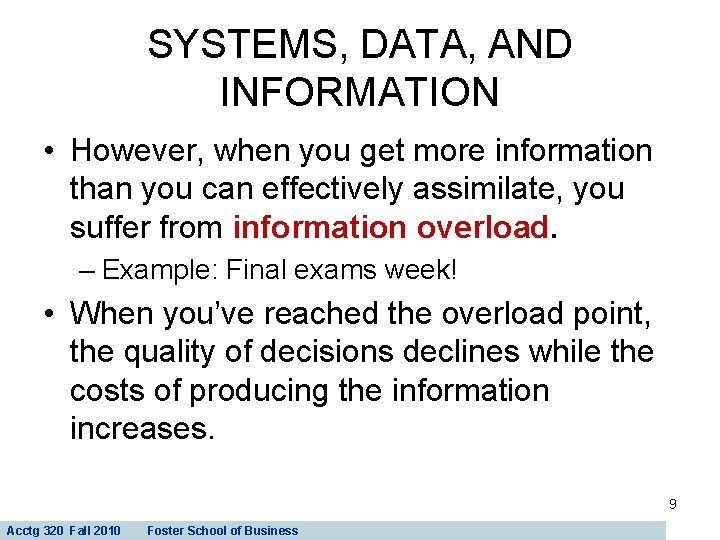 SYSTEMS, DATA, AND INFORMATION

• However, when you get more information than you can effectively assimilate, you suffer from information overload.

– Example: Final exams week!

• When you've reached the overload point, the quality of decisions declines while the costs of producing the information increases.

9

Acctg 320 Fall 2010 Foster School of Business